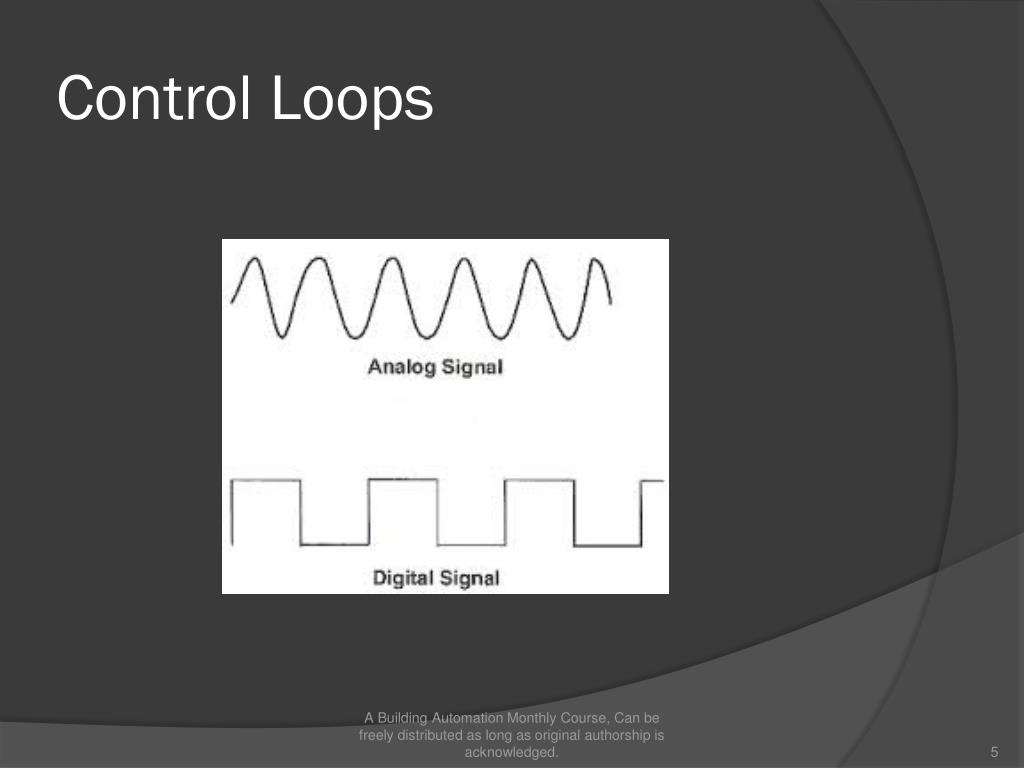 Control Loops

Analog Signal

Digital Signal

A Building Automation Monthly Course, Can be freely distributed as long as original authorship is acknowledged.

5